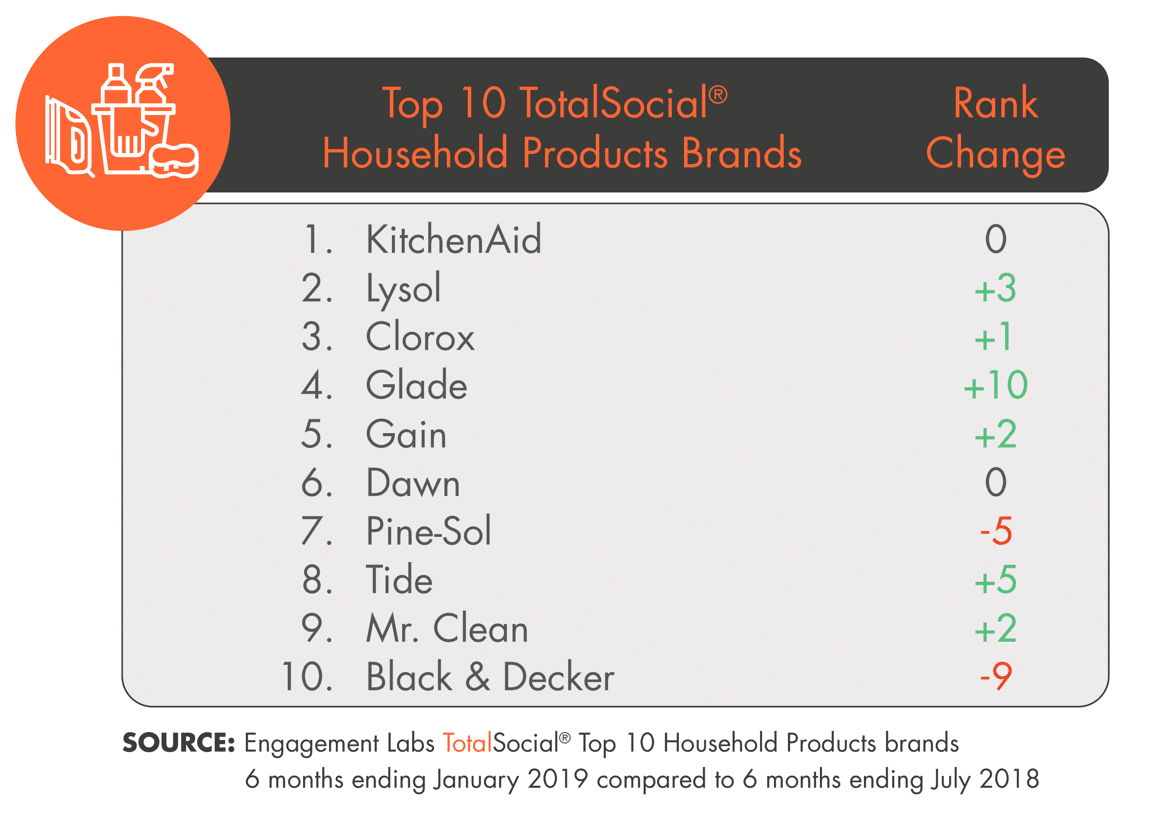 | Top 10 TotalSocial® Household Products Brands | Rank Change |
|---|---|
| 1. KitchenAid | 0 |
| 2. Lysol | +3 |
| 3. Clorox | +1 |
| 4. Glade | +10 |
| 5. Gain | +2 |
| 6. Dawn | 0 |
| 7. Pine-Sol | -5 |
| 8. Tide | +5 |
| 9. Mr. Clean | +2 |
| 10. Black & Decker | -9 |

SOURCE: Engagement Labs TotalSocial® Top 10 Household Products brands 6 months ending January 2019 compared to 6 months ending July 2018